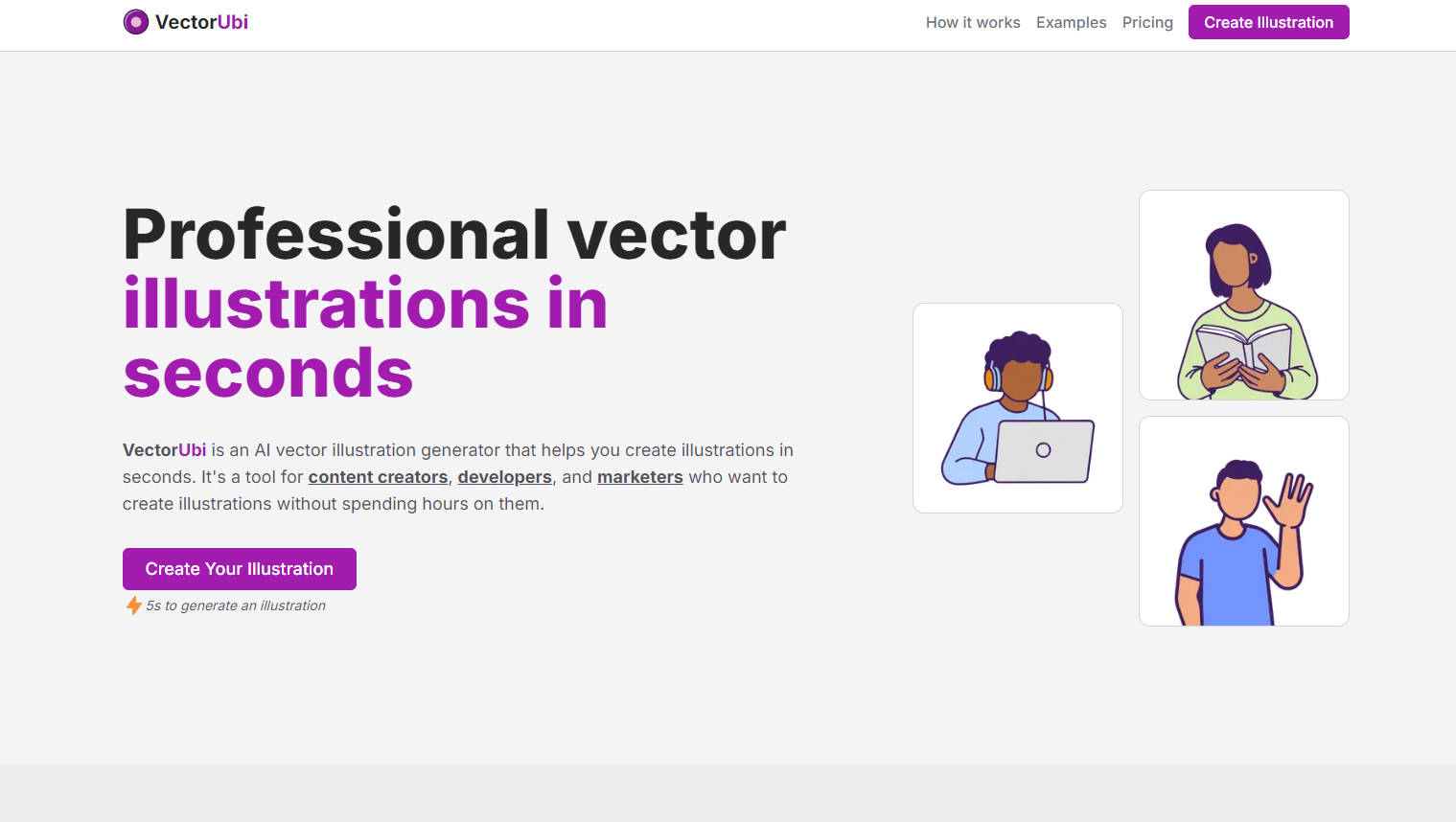 VectorUbi

How it works Examples Pricing Create Illustration

Professional vector illustrations in seconds

VectorUbi is an AI vector illustration generator that helps you create illustrations in seconds. It's a tool for content creators, developers, and marketers who want to create illustrations without spending hours on them.

Create Your Illustration

5s to generate an illustration